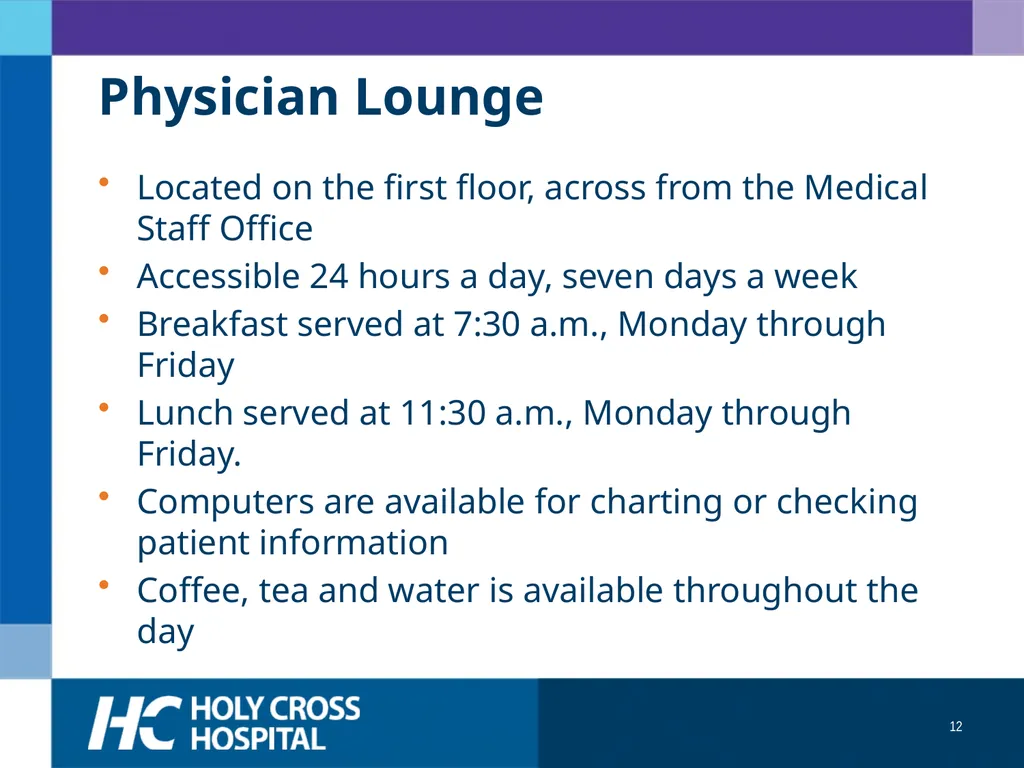 Physician Lounge

• Located on the first floor, across from the Medical Staff Office
• Accessible 24 hours a day, seven days a week
• Breakfast served at 7:30 a.m., Monday through Friday
• Lunch served at 11:30 a.m., Monday through Friday.
• Computers are available for charting or checking patient information
• Coffee, tea and water is available throughout the day

HC HOLY CROSS HOSPITAL

12